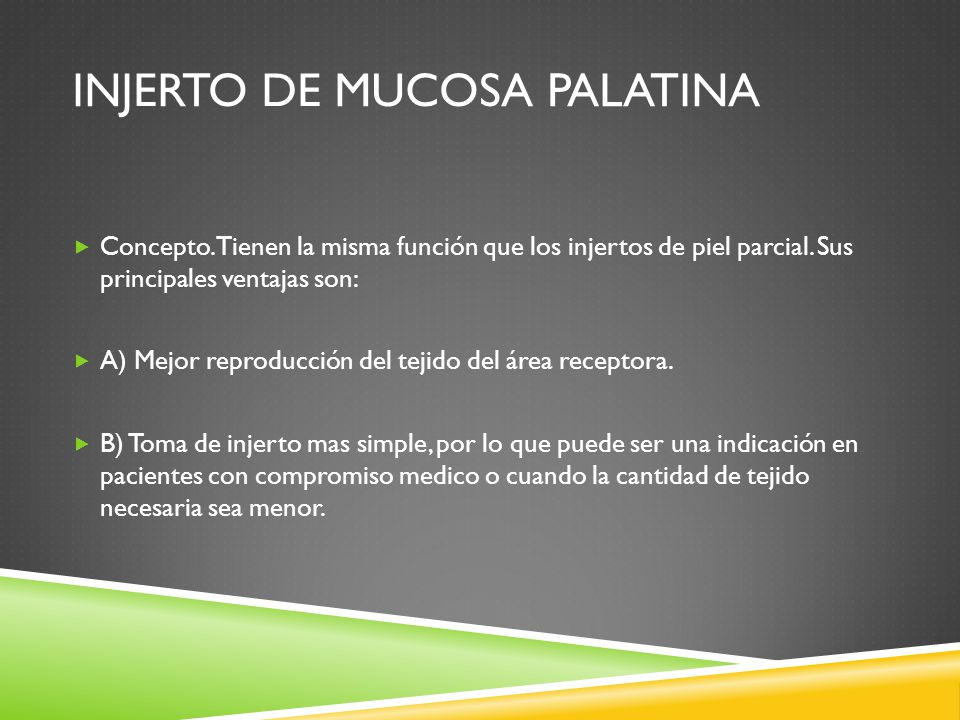 INJERTO DE MUCOSA PALATINA

Concepto. Tienen la misma función que los injertos de piel parcial. Sus principales ventajas son:

A) Mejor reproducción del tejido del área receptora.

B) Toma de injerto mas simple, por lo que puede ser una indicación en pacientes con compromiso medico o cuando la cantidad de tejido necesaria sea menor.